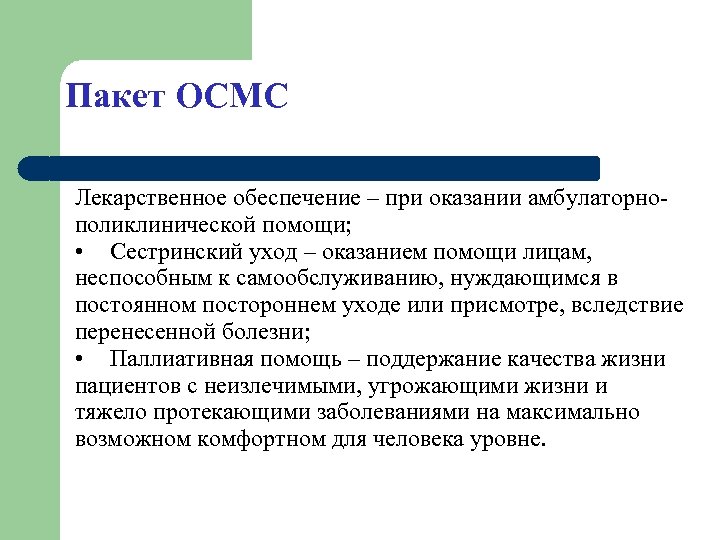 Пакет ОСМС

Лекарственное обеспечение – при оказании амбулаторно-поликлинической помощи;
• Сестринский уход – оказанием помощи лицам, неспособным к самообслуживанию, нуждающимся в постоянном постороннем уходе или присмотре, вследствие перенесенной болезни;
• Паллиативная помощь – поддержание качества жизни пациентов с неизлечимыми, угрожающими жизни и тяжело протекающими заболеваниями на максимально возможном комфортном для человека уровне.